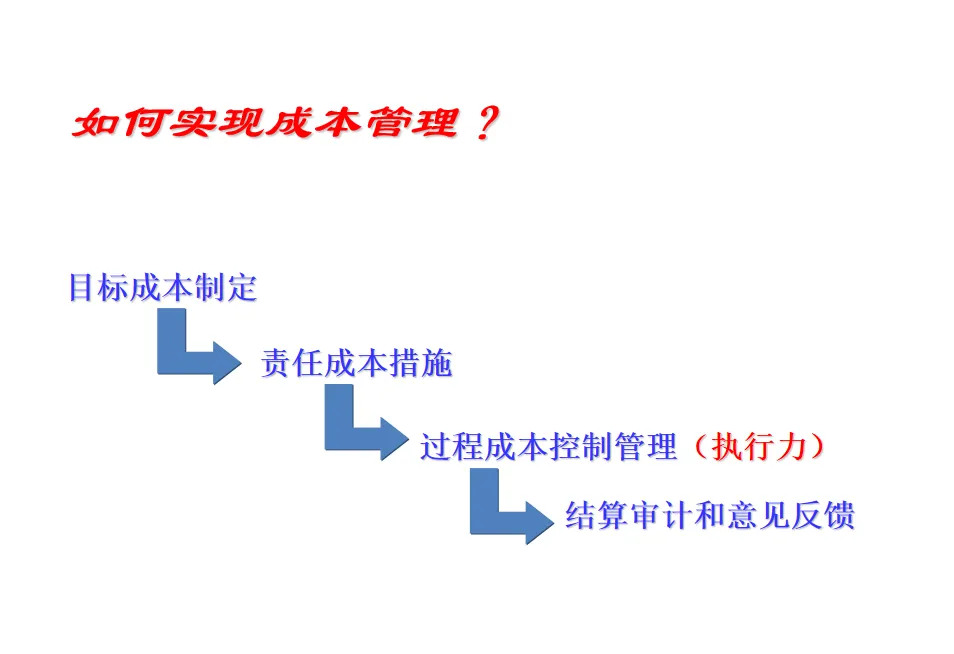 如何实现成本管理？

目标成本制定

责任成本措施

过程成本控制管理（执行力）

结算审计和意见反馈